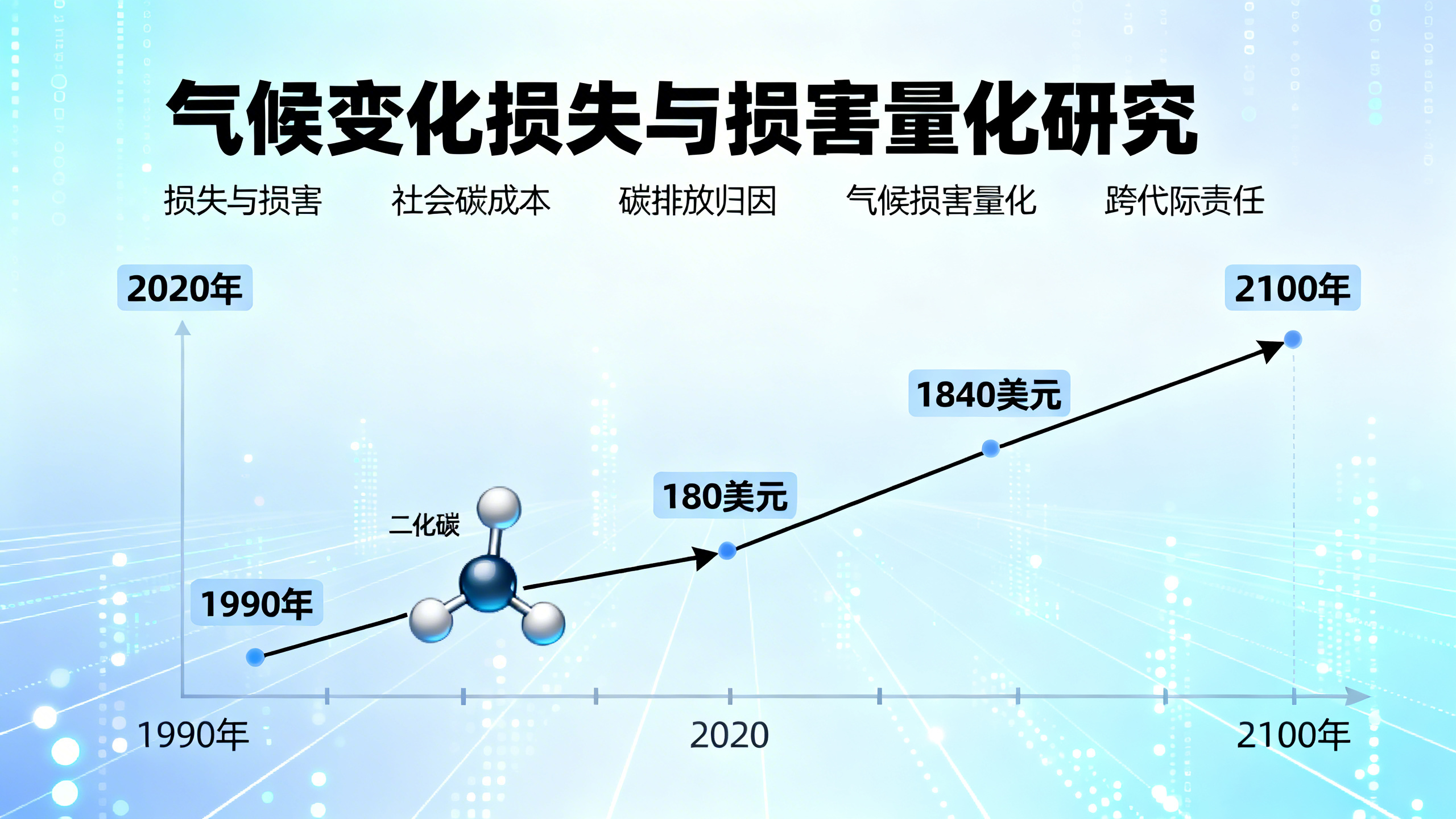 气候变化损失与损害量化研究

损失与损害 社会碳成本 碳排放归因 气候损害量化 跨代际责任

2020年

2100年

1840美元

180美元

二化碳

1990年

1990年 2020 2100年